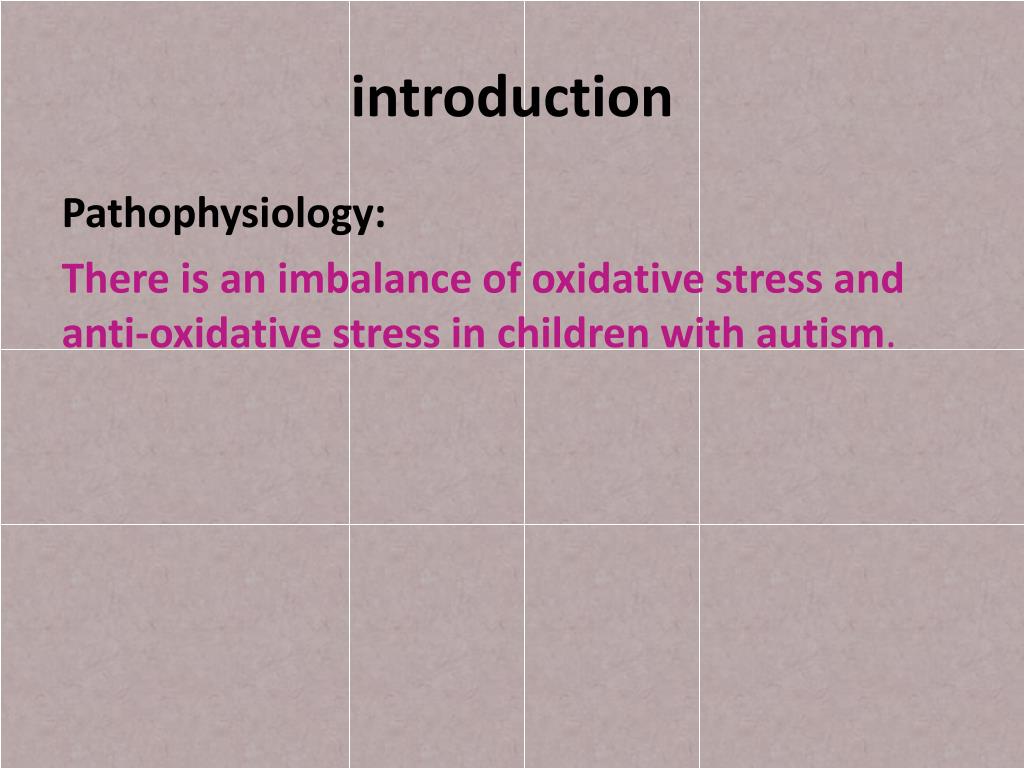 introduction

Pathophysiology:

There is an imbalance of oxidative stress and anti-oxidative stress in children with autism.